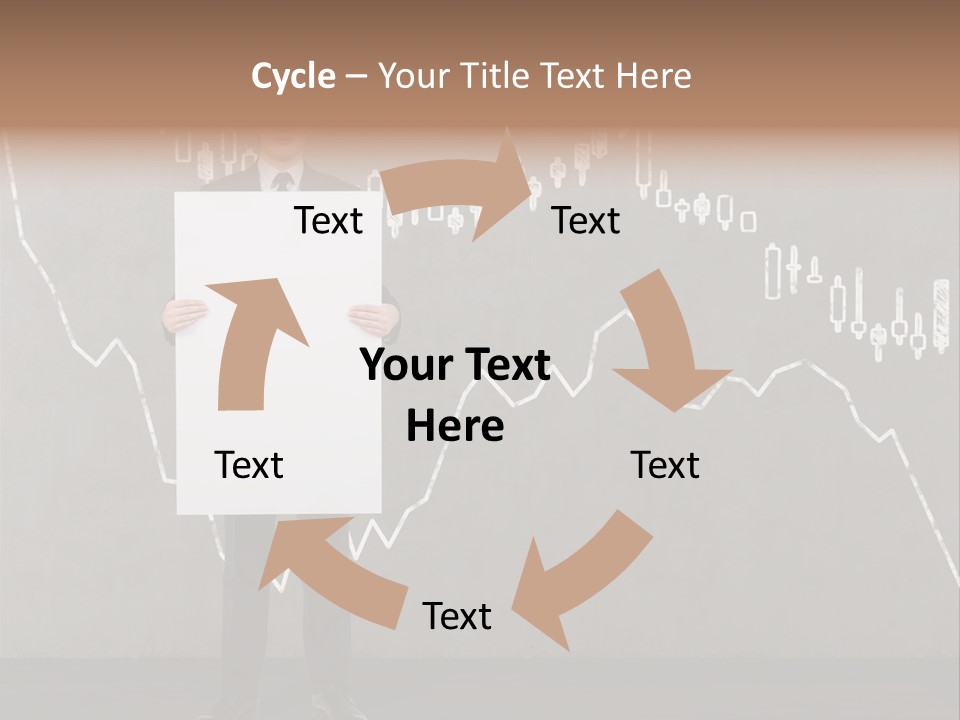 Cycle – Your Title Text Here

Text

Text

Your Text Here

Text

Text

Text